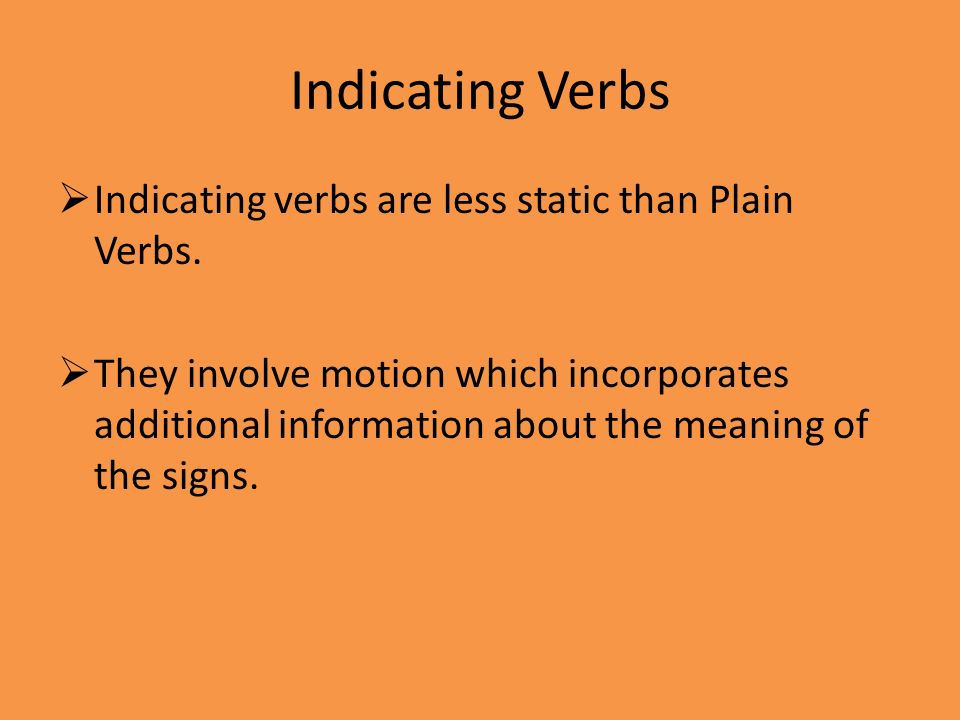 Indicating Verbs

➢ Indicating verbs are less static than Plain Verbs.

➢ They involve motion which incorporates additional information about the meaning of the signs.